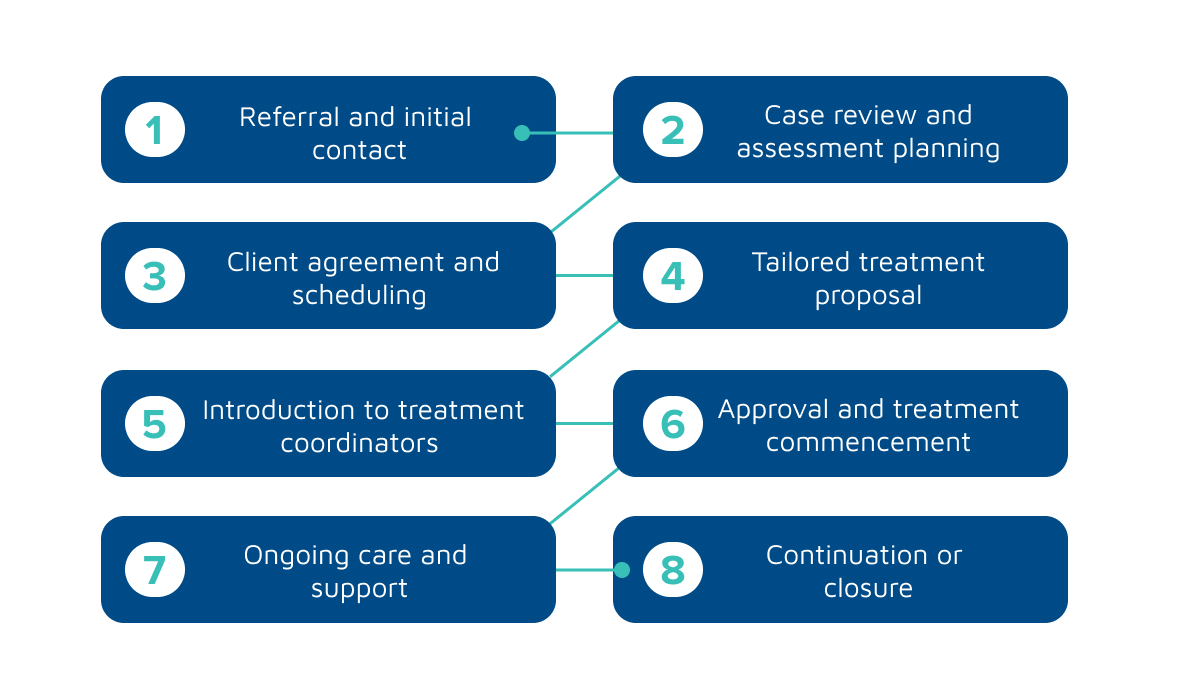 1 Referral and initial contact

2 Case review and assessment planning

3 Client agreement and scheduling

4 Tailored treatment proposal

5 Introduction to treatment coordinators

6 Approval and treatment commencement

7 Ongoing care and support

8 Continuation or closure